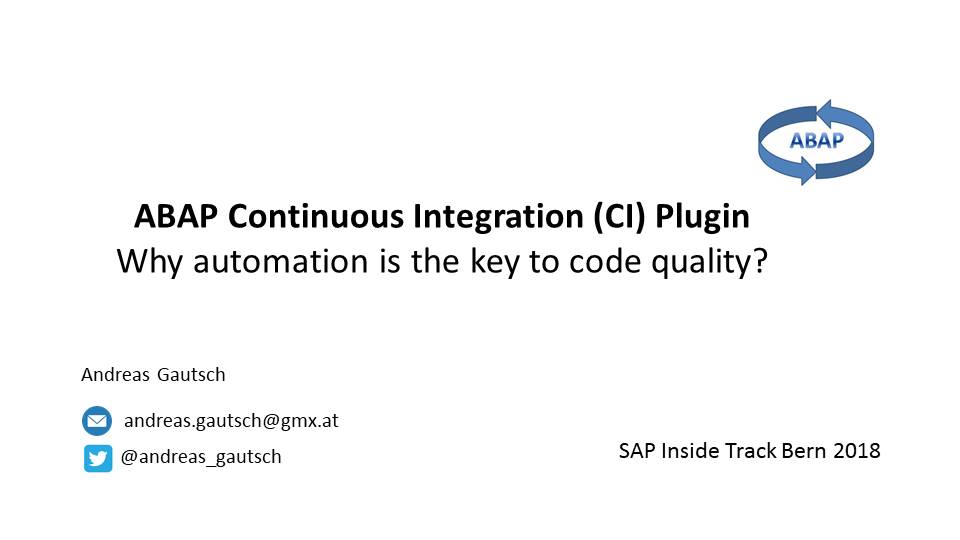 ABAP

ABAP Continuous Integration (CI) Plugin
Why automation is the key to code quality?

Andreas Gautsch

andreas.gautsch@gmx.at

@andreas_gautsch

SAP Inside Track Bern 2018